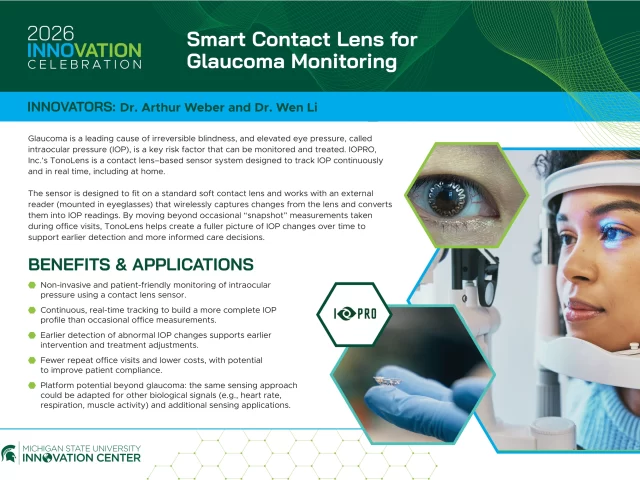 2026 INNOVATION CELEBRATION

Smart Contact Lens for Glaucoma Monitoring

INNOVATORS: Dr. Arthur Weber and Dr. Wen Li

Glaucoma is a leading cause of irreversible blindness, and elevated eye pressure, called intraocular pressure (IOP), is a key risk factor that can be monitored and treated. IOPRO, Inc.'s TonoLens is a contact lens–based sensor system designed to track IOP continuously and in real time, including at home.

The sensor is designed to fit on a standard soft contact lens and works with an external reader (mounted in eyeglasses) that wirelessly captures changes from the lens and converts them into IOP readings. By moving beyond occasional "snapshot" measurements taken during office visits, TonoLens helps create a fuller picture of IOP changes over time to support earlier detection and more informed care decisions.

BENEFITS & APPLICATIONS

Non-invasive and patient-friendly monitoring of intraocular pressure using a contact lens sensor.

Continuous, real-time tracking to build a more complete IOP profile than occasional office measurements.

Earlier detection of abnormal IOP changes supports earlier intervention and treatment adjustments.

Fewer repeat office visits and lower costs, with potential to improve patient compliance.

Platform potential beyond glaucoma: the same sensing approach could be adapted for other biological signals (e.g., heart rate, respiration, muscle activity) and additional sensing applications.

IOPRO

MICHIGAN STATE UNIVERSITY INNOVATION CENTER